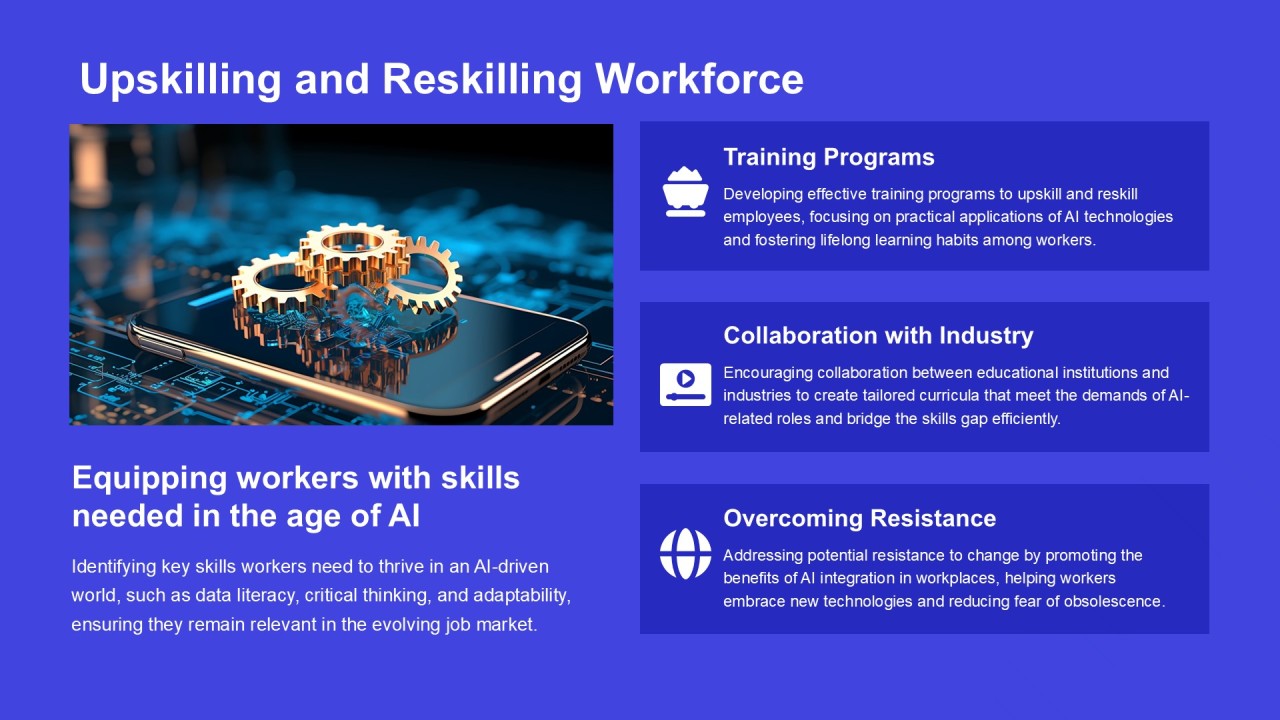 Upskilling and Reskilling Workforce

Equipping workers with skills needed in the age of AI

Identifying key skills workers need to thrive in an AI-driven world, such as data literacy, critical thinking, and adaptability, ensuring they remain relevant in the evolving job market.

Training Programs

Developing effective training programs to upskill and reskill employees, focusing on practical applications of AI technologies and fostering lifelong learning habits among workers.

Collaboration with Industry

Encouraging collaboration between educational institutions and industries to create tailored curricula that meet the demands of AI-related roles and bridge the skills gap efficiently.

Overcoming Resistance

Addressing potential resistance to change by promoting the benefits of AI integration in workplaces, helping workers embrace new technologies and reducing fear of obsolescence.